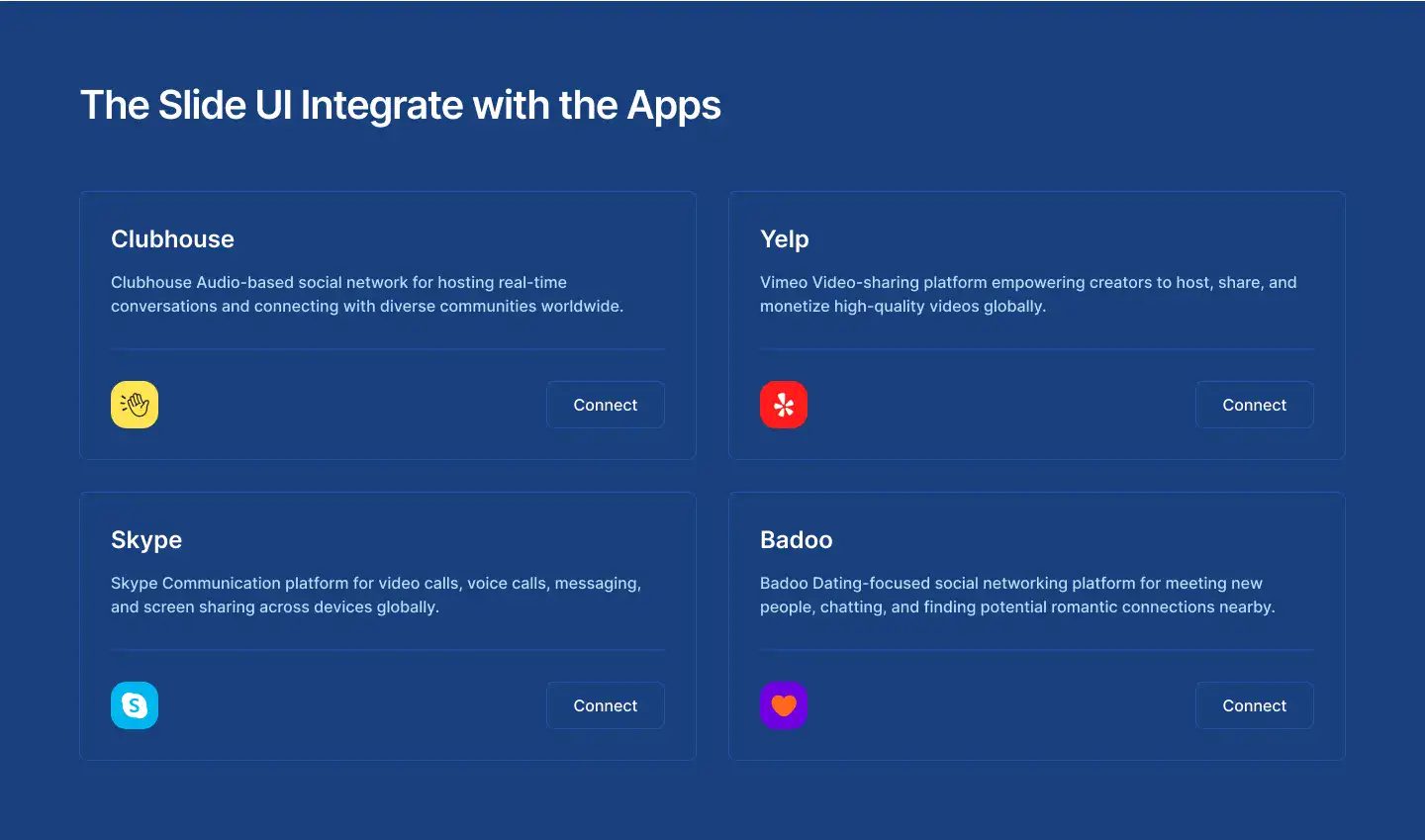 The Slide UI Integrate with the Apps

Clubhouse

Clubhouse Audio-based social network for hosting real-time conversations and connecting with diverse communities worldwide.

Connect

Yelp

Vimeo Video-sharing platform empowering creators to host, share, and monetize high-quality videos globally.

Connect

Skype

Skype Communication platform for video calls, voice calls, messaging, and screen sharing across devices globally.

Connect

Badoo

Badoo Dating-focused social networking platform for meeting new people, chatting, and finding potential romantic connections nearby.

Connect